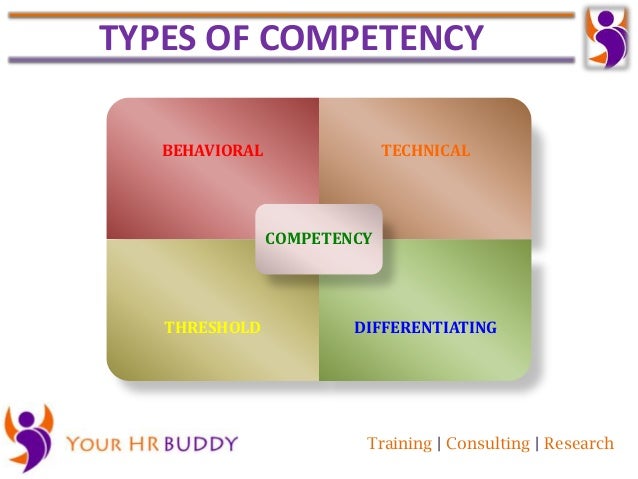 TYPES OF COMPETENCY

BEHAVIORAL

TECHNICAL

COMPETENCY

THRESHOLD

DIFFERENTIATING

YOUR HR BUDDY

Training | Consulting | Research